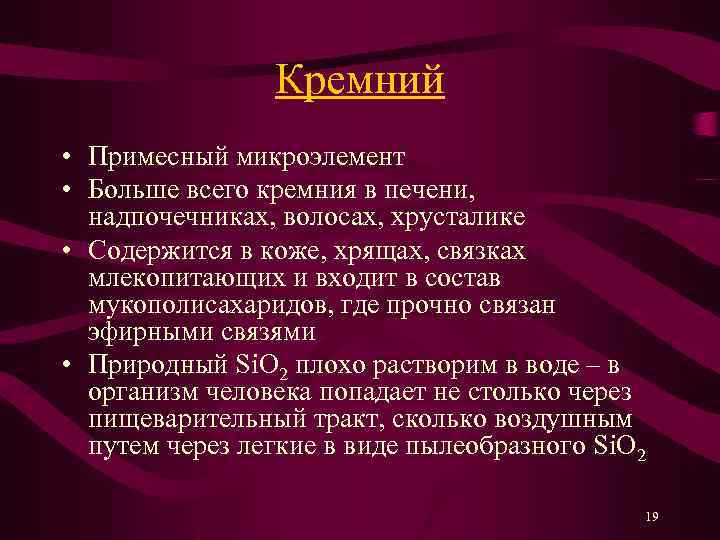 Кремний

• Примесный микроэлемент
• Больше всего кремния в печени, надпочечниках, волосах, хрусталике
• Содержится в коже, хрящах, связках млекопитающих и входит в состав мукополисахаридов, где прочно связан эфирными связями
• Природный $SiO_2$ плохо растворим в воде – в организм человека попадает не столько через пищеварительный тракт, сколько воздушным путем через легкие в виде пылеобразного $SiO_2$

19